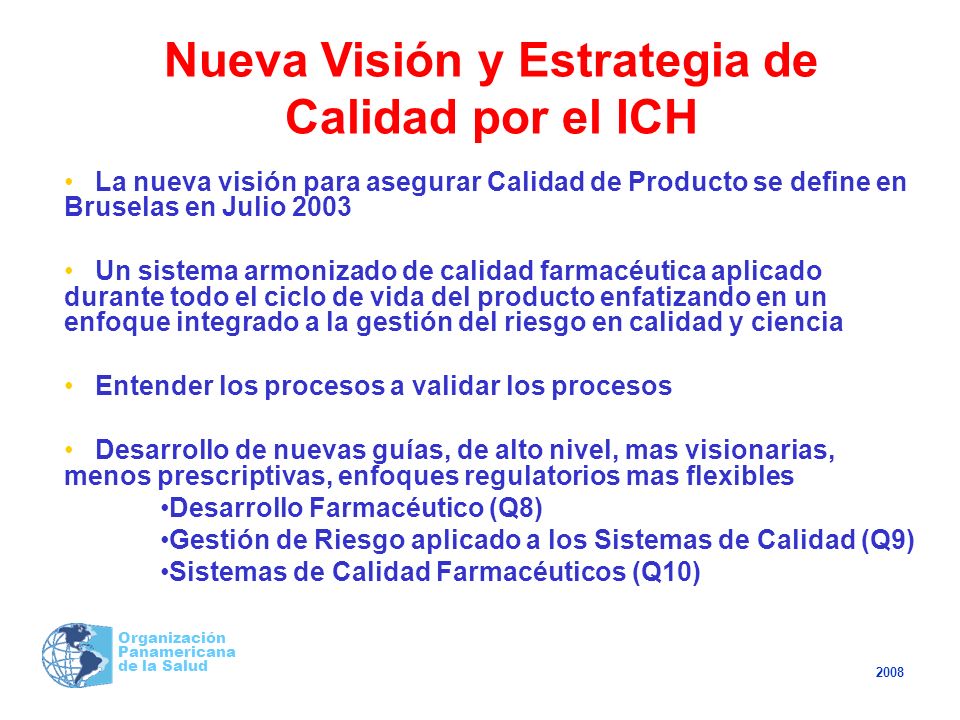 Nueva Visión y Estrategia de Calidad por el ICH

• La nueva visión para asegurar Calidad de Producto se define en Bruselas en Julio 2003

• Un sistema armonizado de calidad farmacéutica aplicado durante todo el ciclo de vida del producto enfatizando en un enfoque integrado a la gestión del riesgo en calidad y ciencia

• Entender los procesos a validar los procesos

• Desarrollo de nuevas guías, de alto nivel, mas visionarias, menos prescriptivas, enfoques regulatorios mas flexibles
•Desarrollo Farmacéutico (Q8)
•Gestión de Riesgo aplicado a los Sistemas de Calidad (Q9)
•Sistemas de Calidad Farmacéuticos (Q10)

Organización Panamericana de la Salud

2008